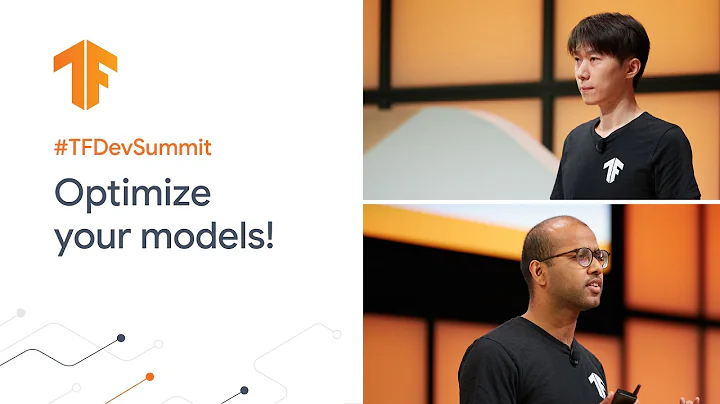 #TFDevSummit

Optimize your models!